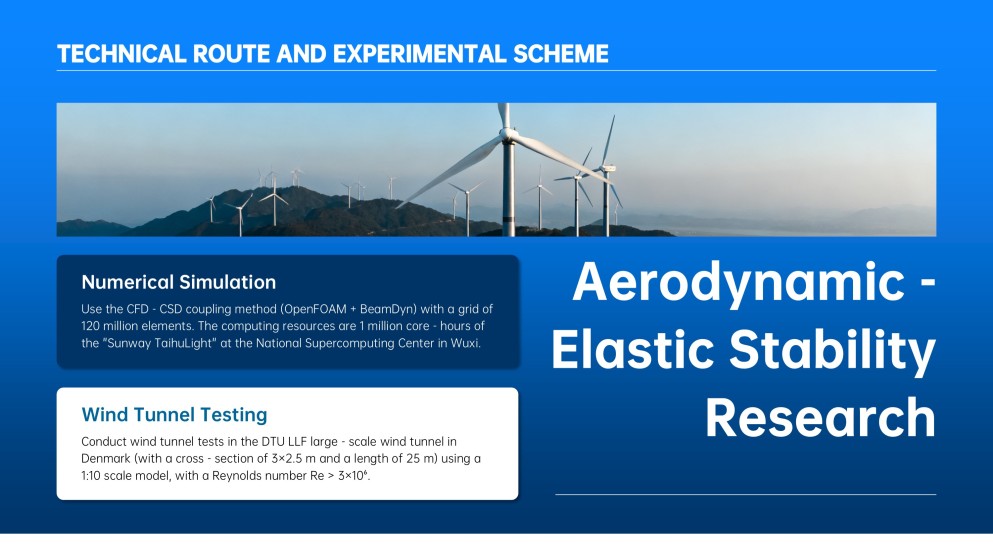 TECHNICAL ROUTE AND EXPERIMENTAL SCHEME

Numerical Simulation

Use the CFD - CSD coupling method (OpenFOAM + BeamDyn) with a grid of 120 million elements. The computing resources are 1 million core - hours of the "Sunway TaihuLight" at the National Supercomputing Center in Wuxi.

Wind Tunnel Testing

Conduct wind tunnel tests in the DTU LLF large - scale wind tunnel in Denmark (with a cross - section of 3×2.5 m and a length of 25 m) using a 1:10 scale model, with a Reynolds number Re > $3×10^6$.

Aerodynamic - Elastic Stability Research